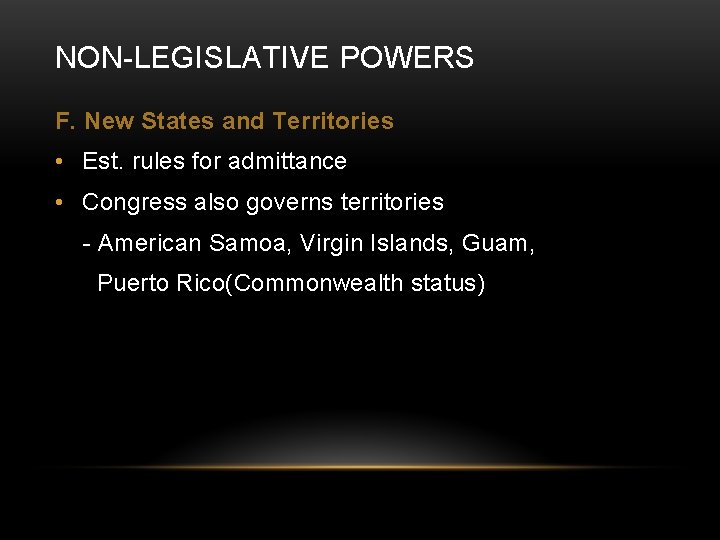 NON-LEGISLATIVE POWERS

F. New States and Territories

• Est. rules for admittance

• Congress also governs territories

- American Samoa, Virgin Islands, Guam, Puerto Rico(Commonwealth status)